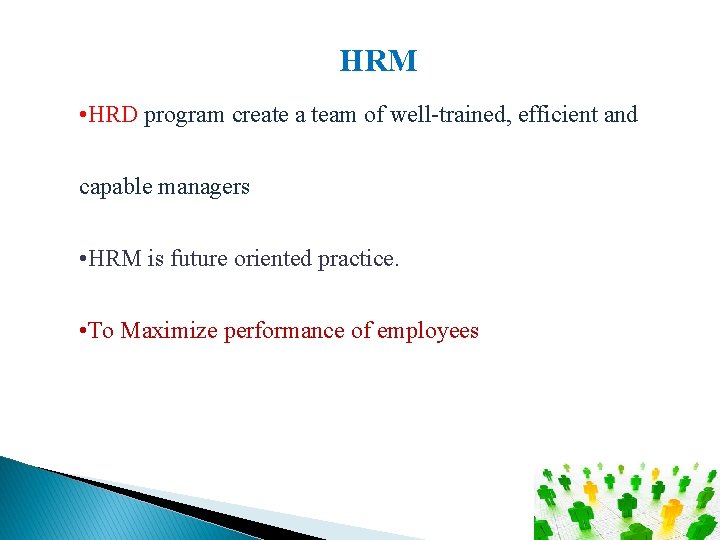 HRM

•HRD program create a team of well-trained, efficient and capable managers

•HRM is future oriented practice.

•To Maximize performance of employees